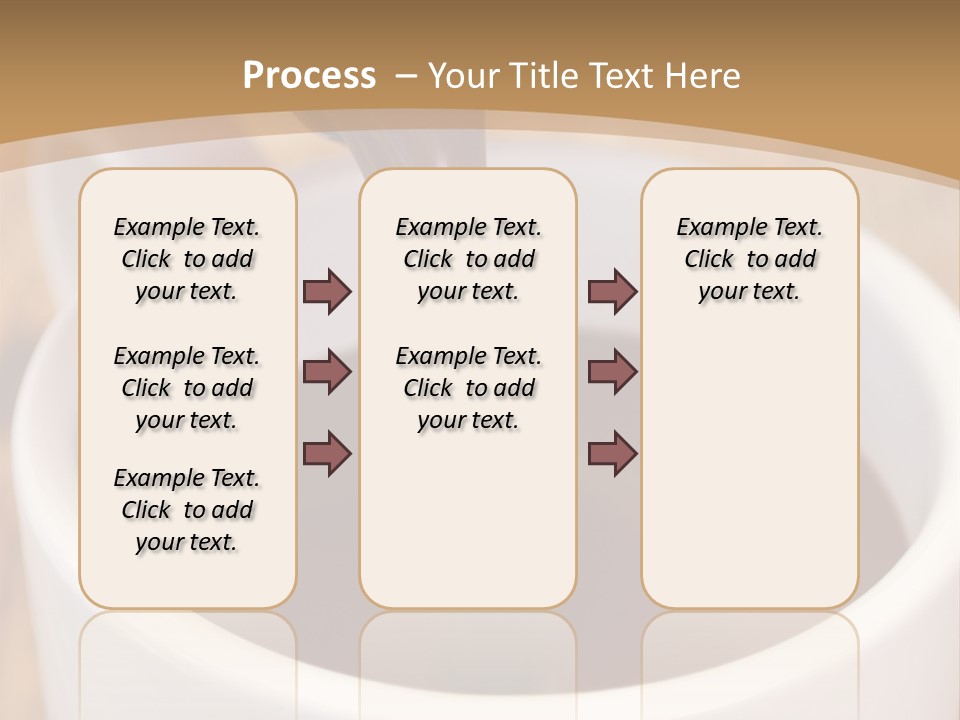 Process – Your Title Text Here

Example Text. Click to add your text.

Example Text. Click to add your text.

Example Text. Click to add your text.

Example Text. Click to add your text.

Example Text. Click to add your text.

Example Text. Click to add your text.